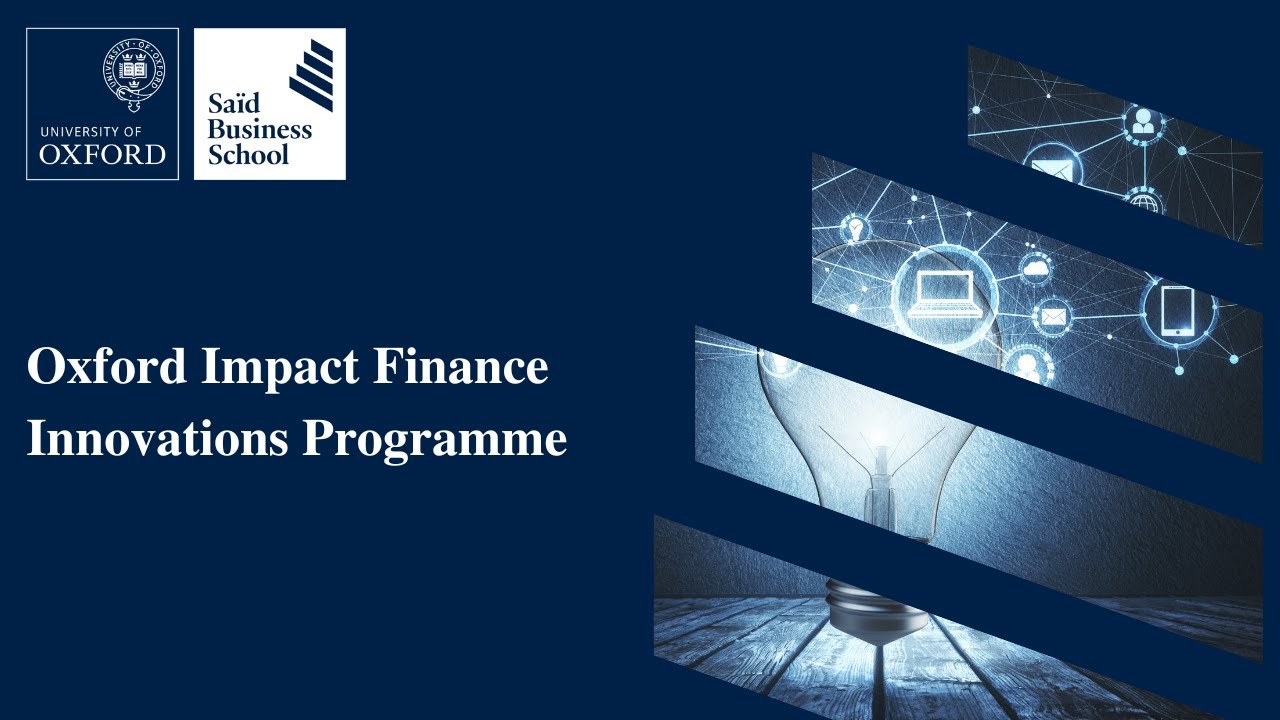 UNIVERSITY OF OXFORD

Saïd Business School

Oxford Impact Finance Innovations Programme